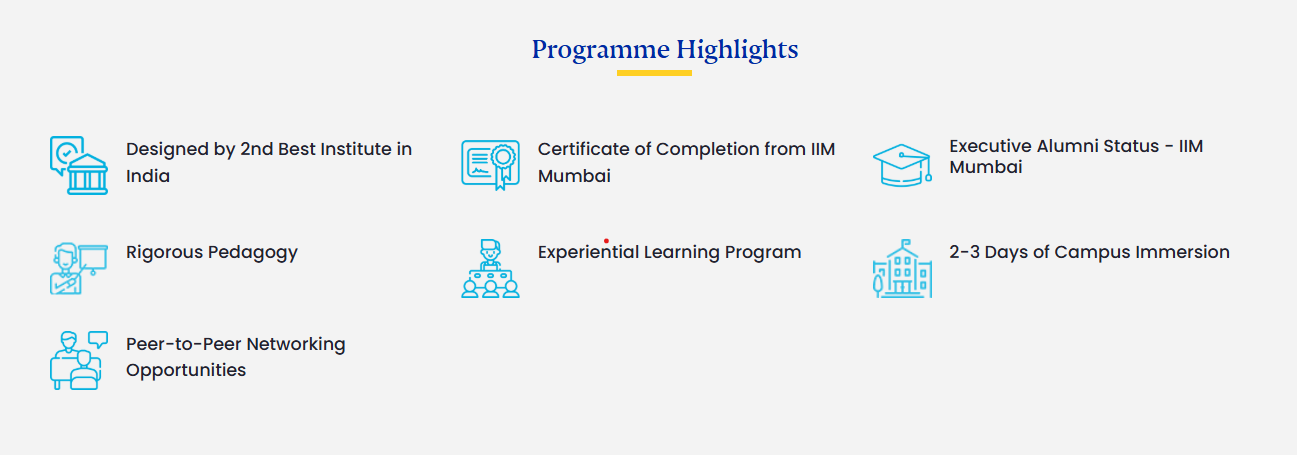 Programme Highlights

Designed by 2nd Best Institute in India

Certificate of Completion from IIM Mumbai

Executive Alumni Status - IIM Mumbai

Rigorous Pedagogy

Experiential Learning Program

2-3 Days of Campus Immersion

Peer-to-Peer Networking Opportunities